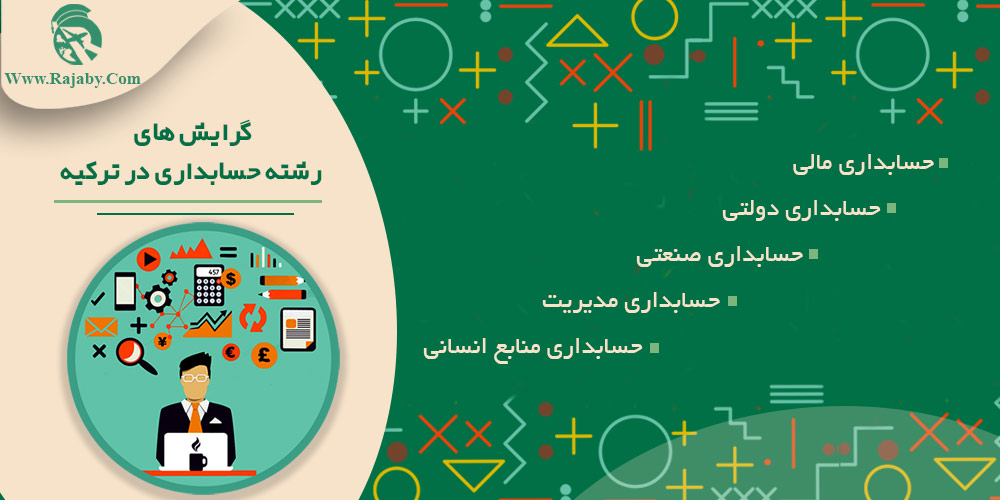 Www.Rajaby.Com

گرایش های
رشته حسابداری در ترکیه

حسابداری مالی
حسابداری دولتی
حسابداری صنعتی
حسابداری مدیریت
حسابداری منابع انسانی